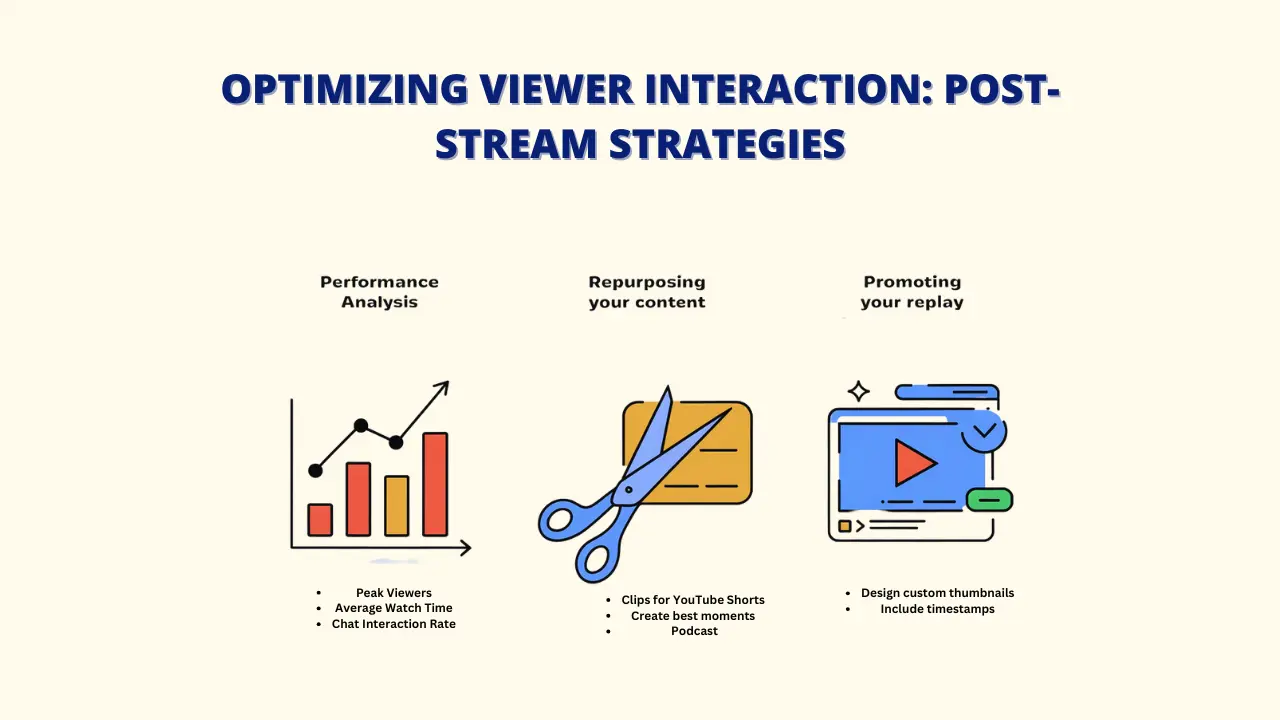 OPTIMIZING VIEWER INTERACTION: POST-STREAM STRATEGIES

Performance Analysis

- Peak Viewers
- Average Watch Time
- Chat Interaction Rate

Repurposing your content

- Clips for YouTube Shorts
- Create best moments
- Podcast

Promoting your replay

- Design custom thumbnails
- Include timestamps